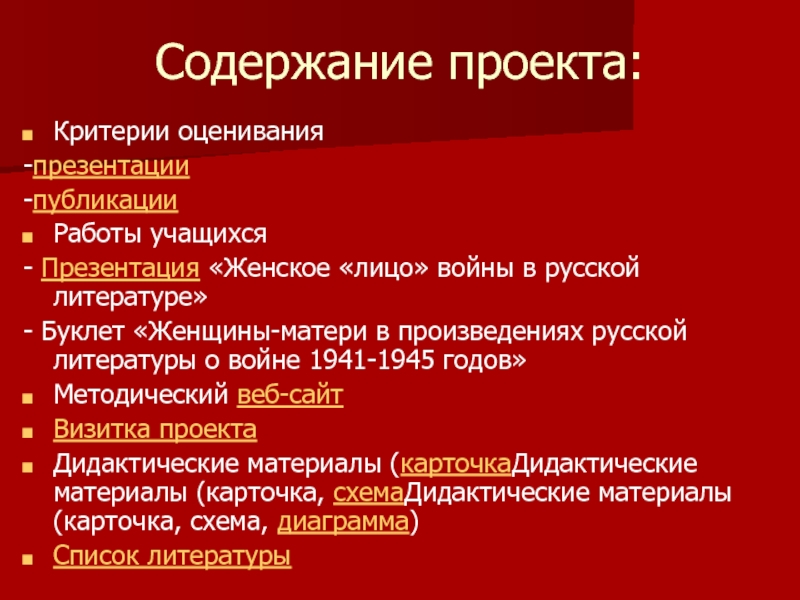 Содержание проекта:

Критерии оценивания

-презентации

-публикации

Работы учащихся

- Презентация «Женское «лицо» войны в русской литературе»

- Буклет «Женщины-матери в произведениях русской литературы о войне 1941-1945 годов»

Методический веб-сайт

Визитка проекта

Дидактические материалы (карточкаДидактические материалы (карточка, схемаДидактические материалы (карточка, схема, диаграмма)

Список литературы